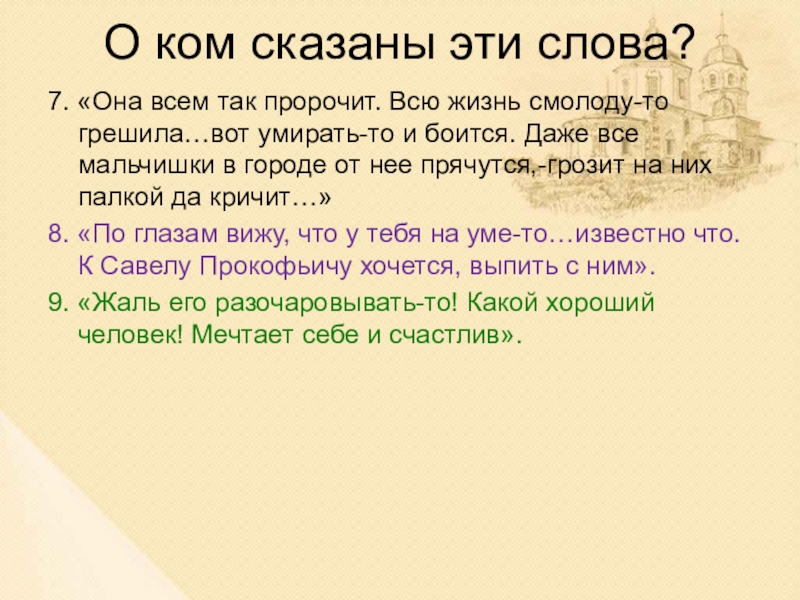 О ком сказаны эти слова?

7. «Она всем так пророчит. Всю жизнь смолоду-то грешила…вот умирать-то и боится. Даже все мальчишки в городе от нее прячутся,-грозит на них палкой да кричит…»

8. «По глазам вижу, что у тебя на уме-то…известно что. К Савелу Прокофьичу хочется, выпить с ним».

9. «Жаль его разочаровывать-то! Какой хороший человек! Мечтает себе и счастлив».